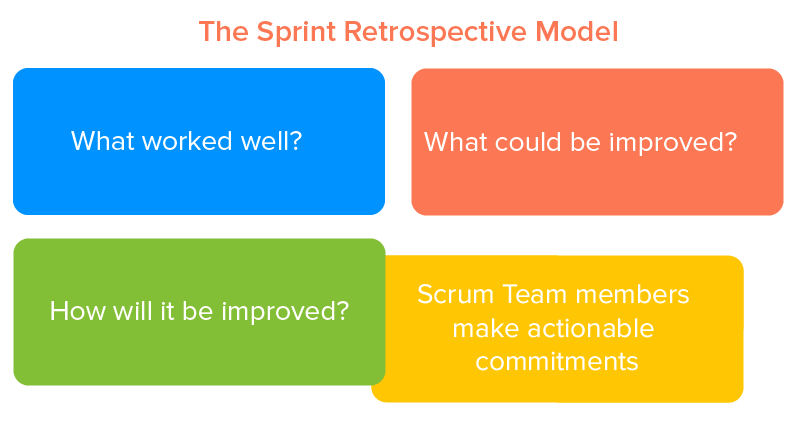 The Sprint Retrospective Model

What worked well?

What could be improved?

How will it be improved?

Scrum Team members make actionable commitments